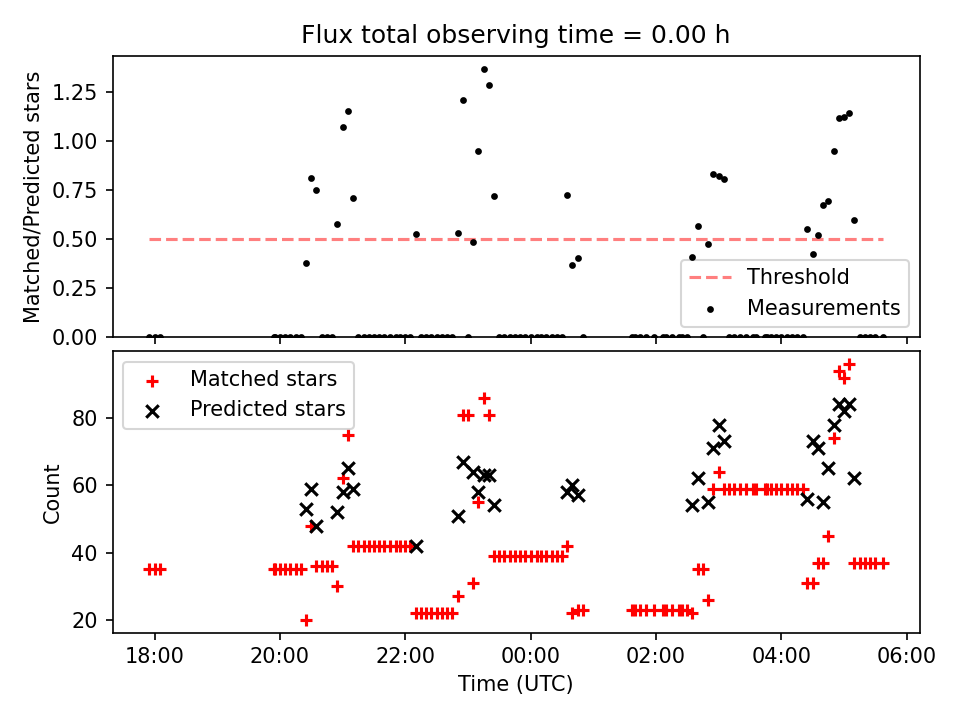 Flux total observing time = 0.00 h

Matched/Predicted stars

1.25
1.00
0.75
0.50
0.25
0.00

Threshold
Measurements

Matched stars
Predicted stars

Count

80
60
40
20

18:00
20:00
22:00
00:00
02:00
04:00
06:00

Time (UTC)